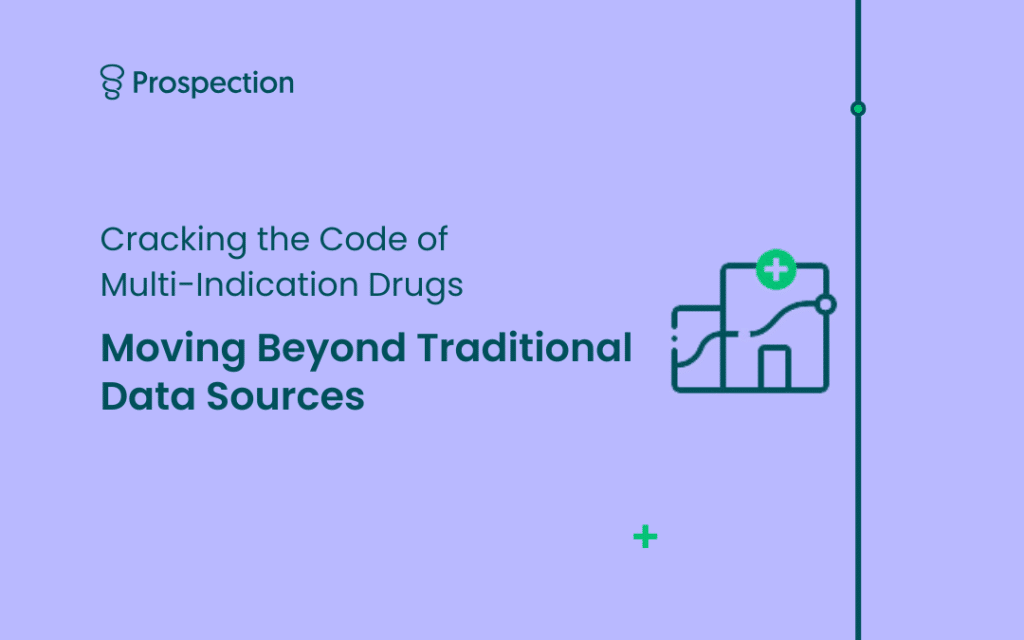 Prospection

Cracking the Code of Multi-Indication Drugs

Moving Beyond Traditional Data Sources